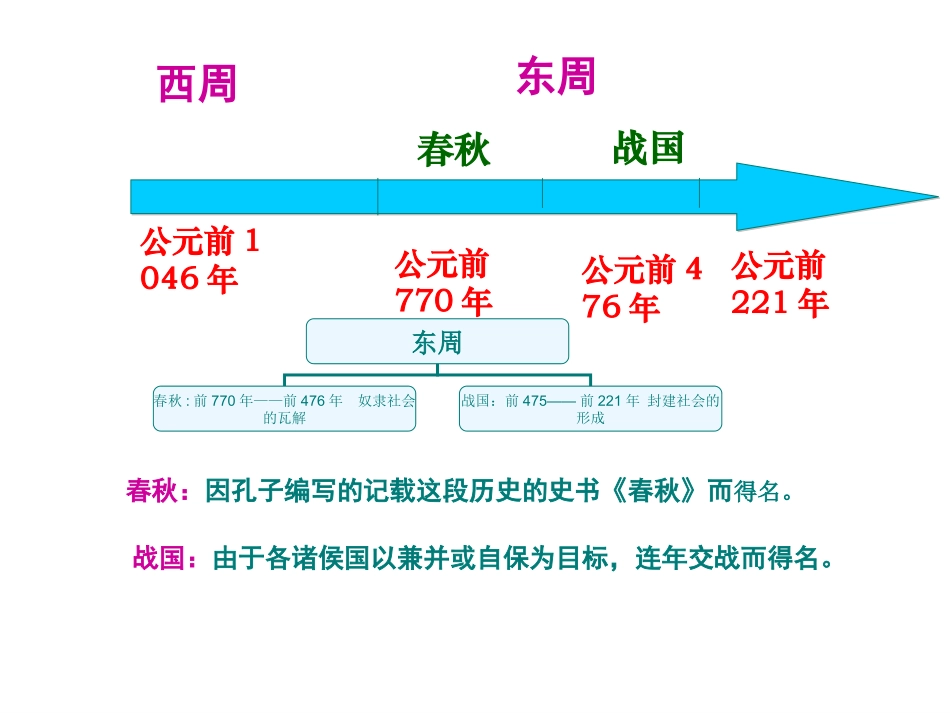 西周

东周

春秋

战国

公元前 1046 年

公元前 770 年

公元前 476 年

公元前 221 年

东周

春秋 : 前 770 年——前 476 年 奴隶社会的瓦解

战国：前 475—— 前 221 年 封建社会的形成

春秋：因孔子编写的记载这段历史的史书《春秋》而得名。

战国：由于各诸侯国以兼并或自保为目标，连年交战而得名。